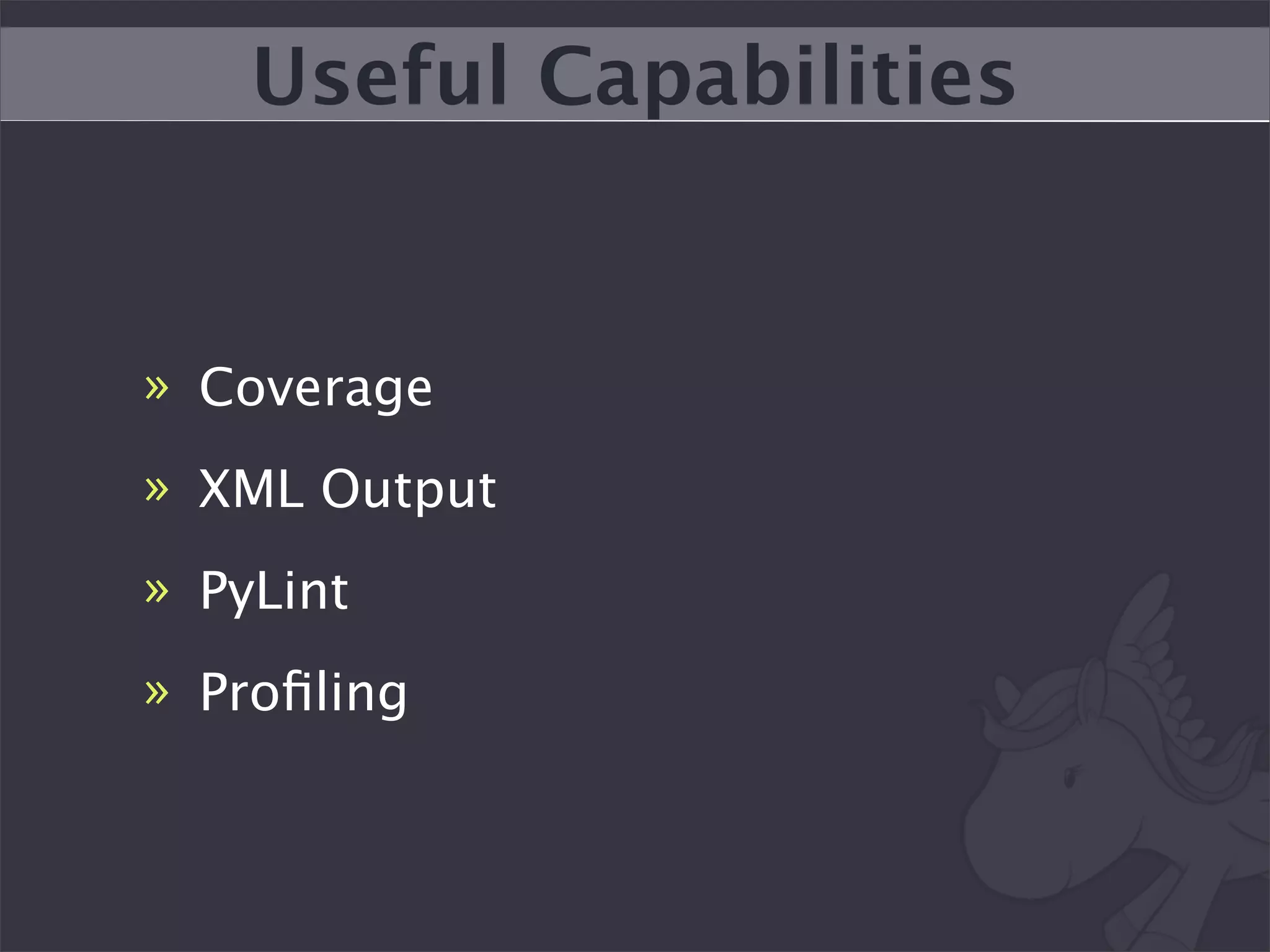 Useful Capabilities

» Coverage

» XML Output

» PyLint

» Profiling